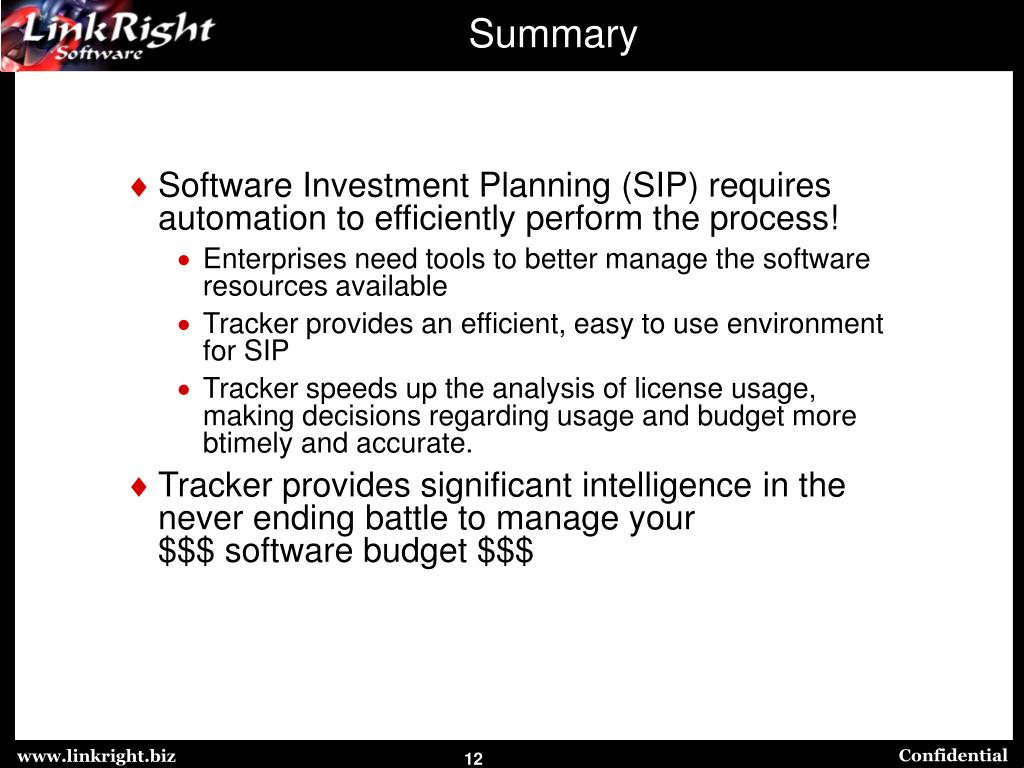 LinkRight Software

Summary

♦ Software Investment Planning (SIP) requires automation to efficiently perform the process!

• Enterprises need tools to better manage the software resources available

• Tracker provides an efficient, easy to use environment for SIP

• Tracker speeds up the analysis of license usage, making decisions regarding usage and budget more btimely and accurate.

♦ Tracker provides significant intelligence in the never ending battle to manage your \$\$\$ software budget \$\$\$

www.linkright.biz

12

Confidential